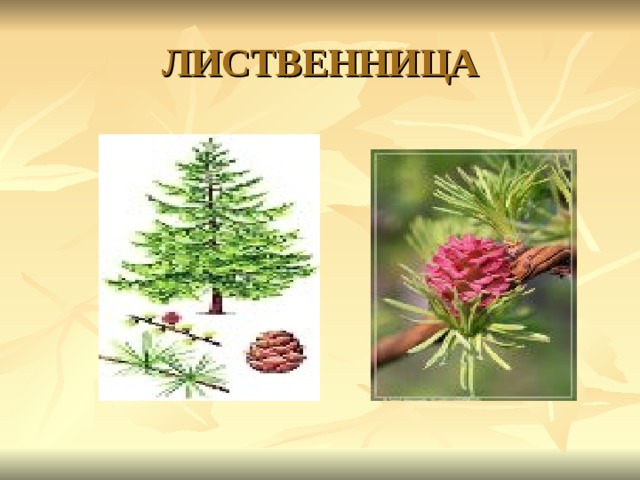 ЛИСТВЕННИЦА